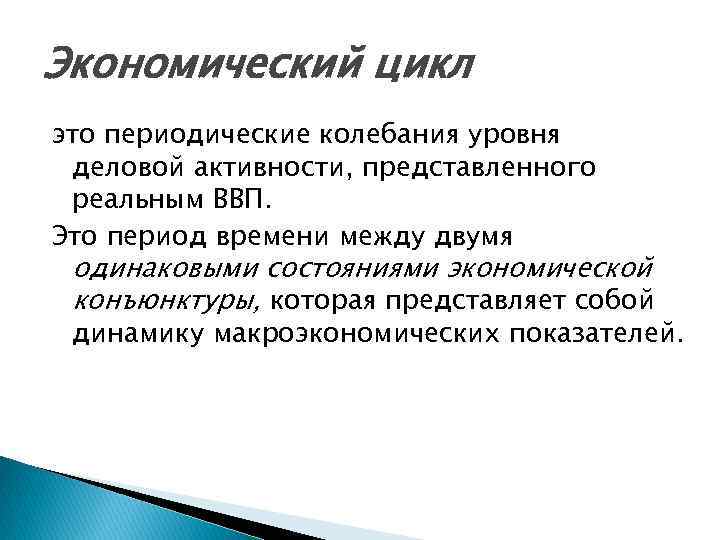 Экономический цикл

это периодические колебания уровня деловой активности, представленного реальным ВВП.

Это период времени между двумя одинаковыми состояниями экономической конъюнктуры, которая представляет собой динамику макроэкономических показателей.